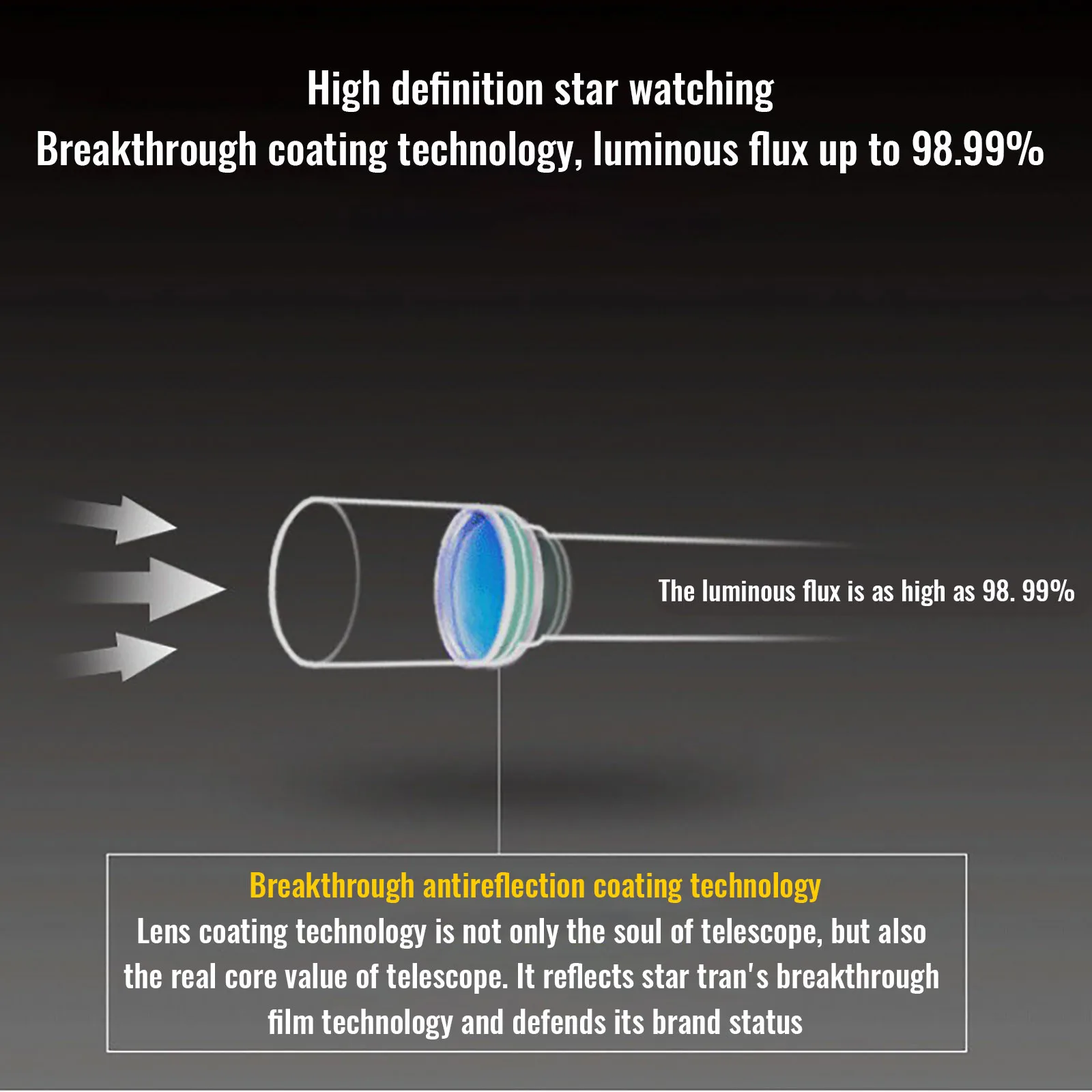 High definition star watching
Breakthrough coating technology, luminous flux up to 98.99%

The luminous flux is as high as 98. 99%

Breakthrough antireflection coating technology
Lens coating technology is not only the soul of telescope, but also the real core value of telescope. It reflects star tran's breakthrough film technology and defends its brand status